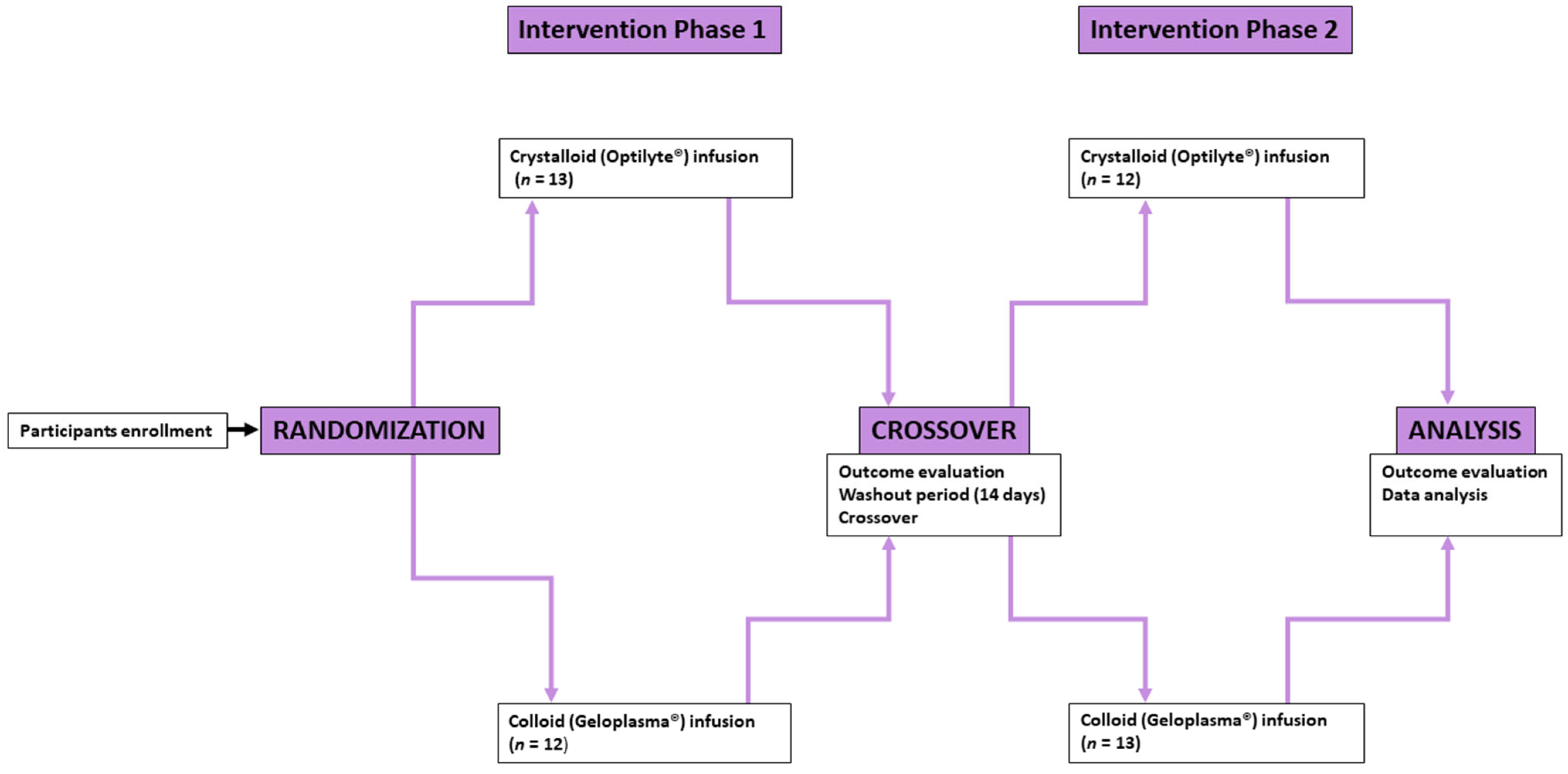 Intervention Phase 1

Intervention Phase 2

Crystalloid (Optilyte®) infusion ($n$ = 13)

Crystalloid (Optilyte®) infusion ($n$ = 12)

Participants enrollment

RANDOMIZATION

CROSSOVER

Outcome evaluation
Washout period (14 days)
Crossover

ANALYSIS

Outcome evaluation
Data analysis

Colloid (Geloplasma®) infusion ($n$ = 12)

Colloid (Geloplasma®) infusion ($n$ = 13)